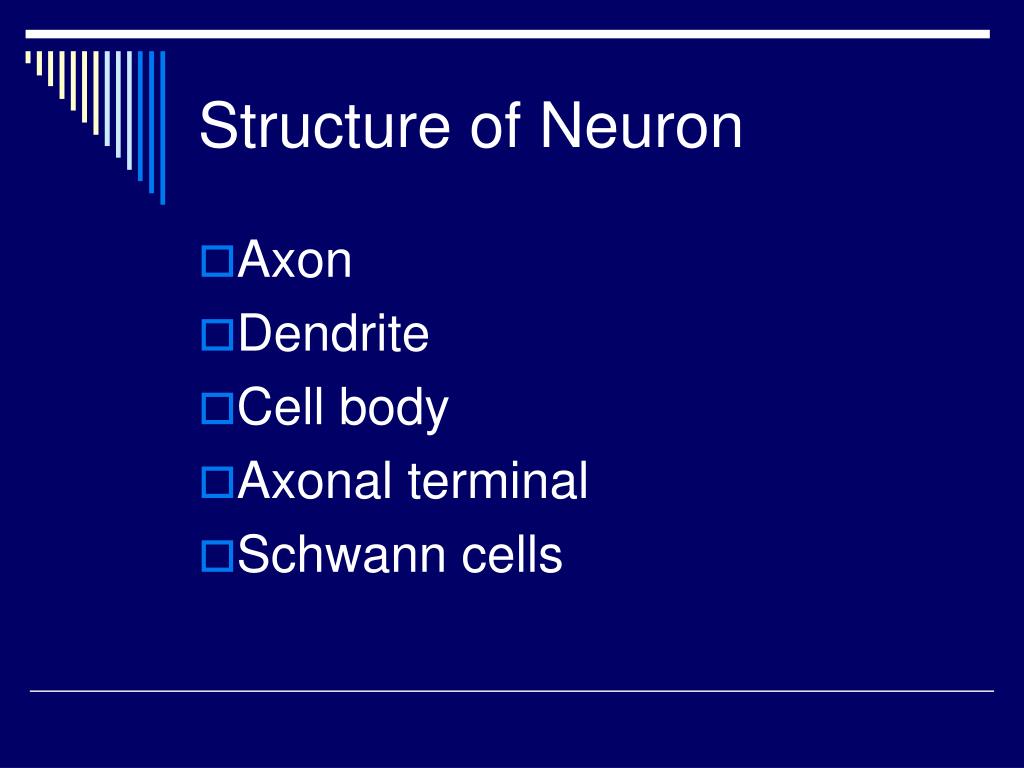 Structure of Neuron

Axon
Dendrite
Cell body
Axonal terminal
Schwann cells